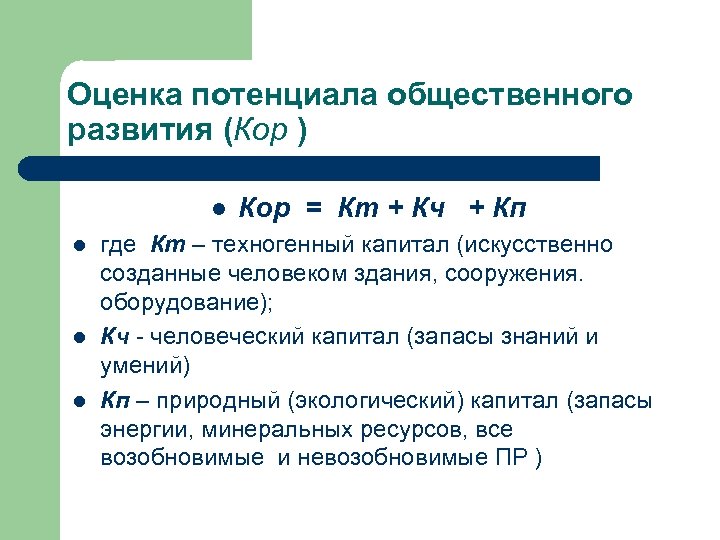 Оценка потенциала общественного развития (Кор )

- Кор = Кт + Кч + Кп

- где Кт – техногенный капитал (искусственно созданные человеком здания, сооружения. оборудование);
- Кч - человеческий капитал (запасы знаний и умений)
- Кп – природный (экологический) капитал (запасы энергии, минеральных ресурсов, все возобновимые и невозобновимые ПР )